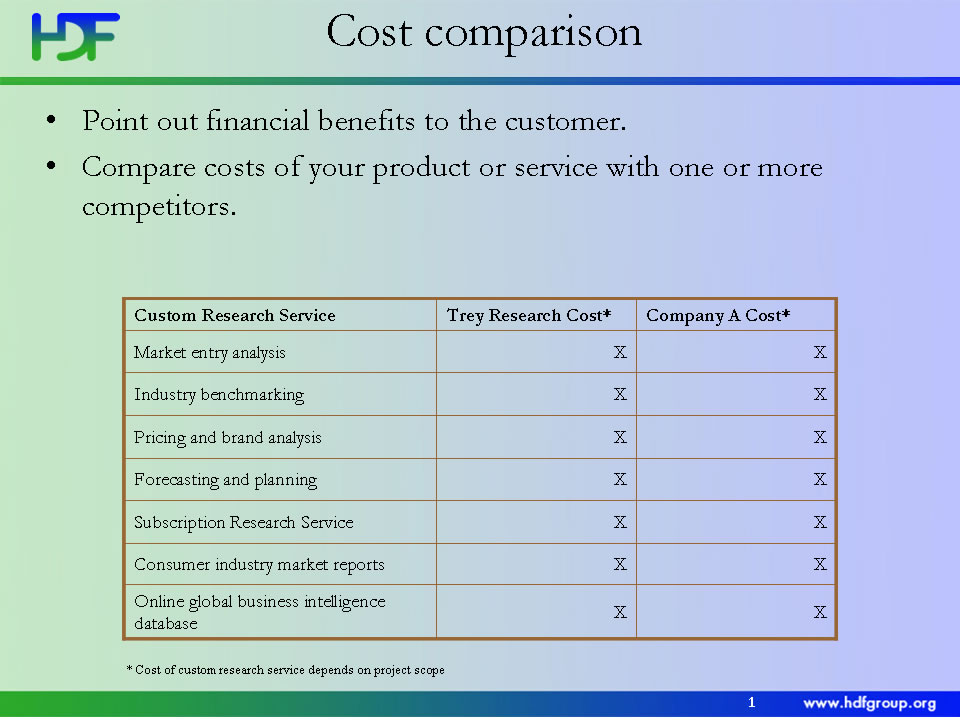 HDF

Cost comparison

• Point out financial benefits to the customer.
• Compare costs of your product or service with one or more competitors.

| Custom Research Service | Trey Research Cost* | Company A Cost* |
|---|---|---|
| Market entry analysis | X | X |
| Industry benchmarking | X | X |
| Pricing and brand analysis | X | X |
| Forecasting and planning | X | X |
| Subscription Research Service | X | X |
| Consumer industry market reports | X | X |
| Online global business intelligence database | X | X |

* Cost of custom research service depends on project scope

1

www.hdfgroup.org